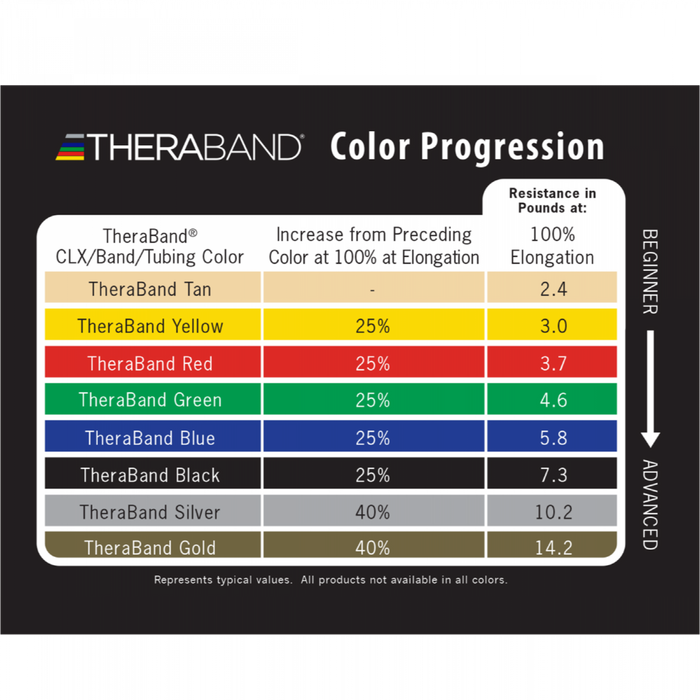 THERABAND® Color Progression

| TheraBand® CLX/Band/Tubing Color | Increase from Preceding Color at 100% at Elongation | Resistance in Pounds at: 100% Elongation |
|---|---|---|
| TheraBand Tan | - | 2.4 |
| TheraBand Yellow | 25% | 3.0 |
| TheraBand Red | 25% | 3.7 |
| TheraBand Green | 25% | 4.6 |
| TheraBand Blue | 25% | 5.8 |
| TheraBand Black | 25% | 7.3 |
| TheraBand Silver | 40% | 10.2 |
| TheraBand Gold | 40% | 14.2 |

BEGINNER

ADVANCED

Represents typical values. All products not available in all colors.